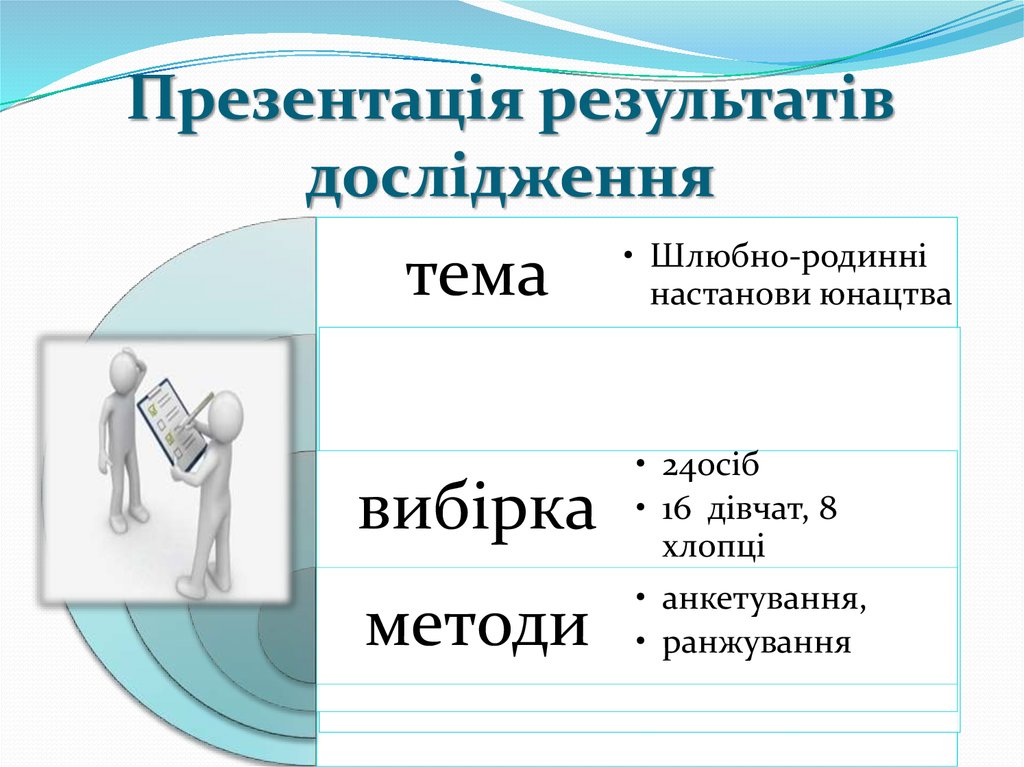 Презентація результатів дослідження

тема

• Шлюбно-родинні настанови юнацтва

вибірка

• 24осіб
• 16 дівчат, 8 хлопці

методи

• анкетування,
• ранжування